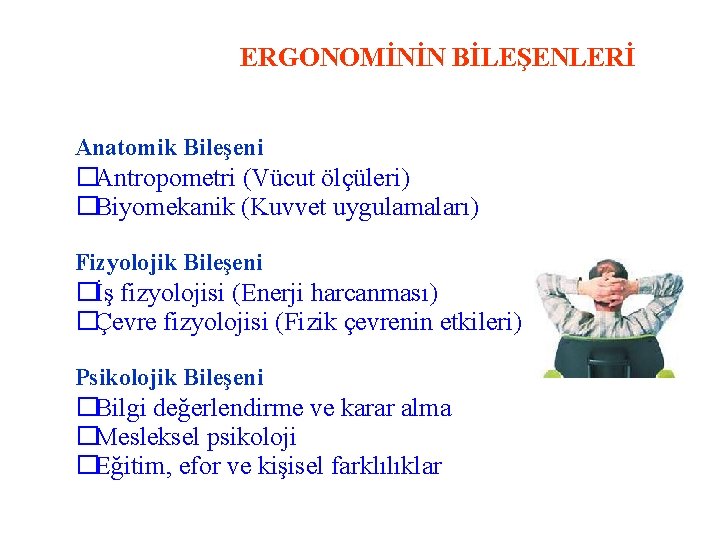 ERGONOMİNİN BİLEŞENLERİ

Anatomik Bileşeni
☐Antropometri (Vücut ölçüleri)
☐Biyomekanik (Kuvvet uygulamaları)

Fizyolojik Bileşeni
☐İş fizyolojisi (Enerji harcanması)
☐Çevre fizyolojisi (Fizik çevrenin etkileri)

Psikolojik Bileşeni
☐Bilgi değerlendirme ve karar alma
☐Mesleksel psikoloji
☐Eğitim, efor ve kişisel farklılıklar